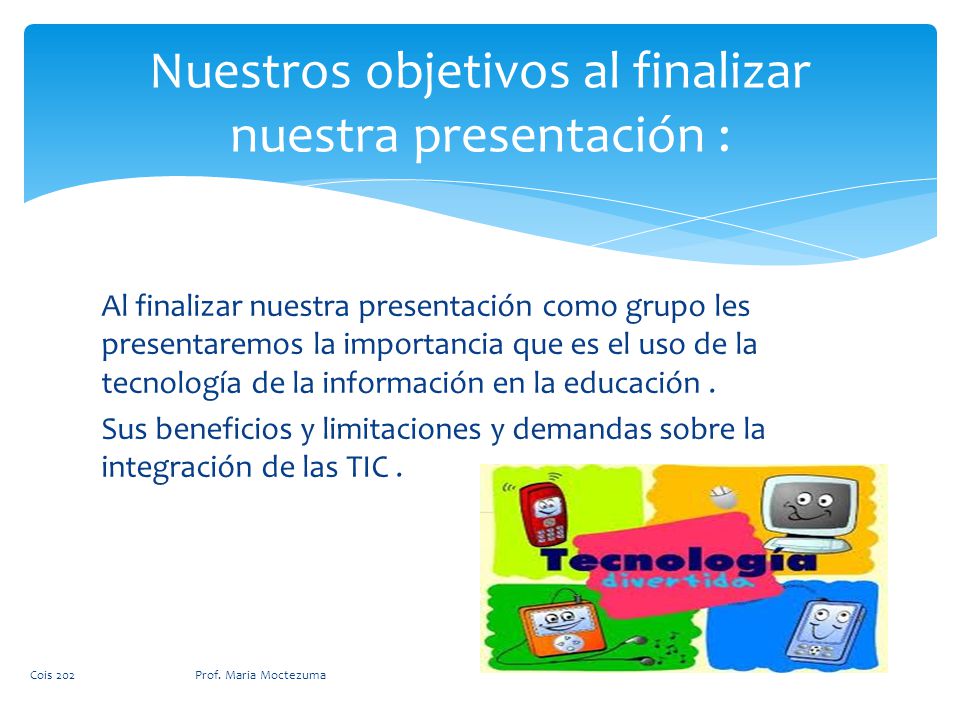 Nuestros objetivos al finalizar nuestra presentación :

Al finalizar nuestra presentación como grupo les presentaremos la importancia que es el uso de la tecnología de la información en la educación .

Sus beneficios y limitaciones y demandas sobre la integración de las TIC .

Tecnología
divertida

Cois 202
Prof. Maria Moctezuma